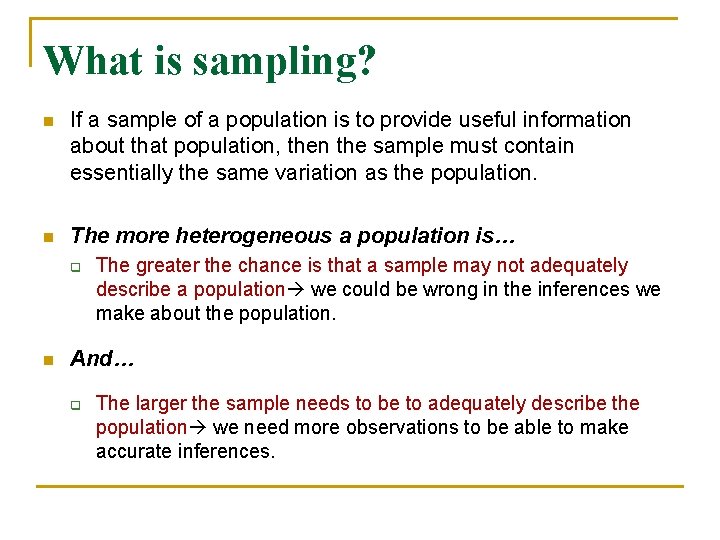 What is sampling?

If a sample of a population is to provide useful information about that population, then the sample must contain essentially the same variation as the population.

The more heterogeneous a population is…

The greater the chance is that a sample may not adequately describe a population→ we could be wrong in the inferences we make about the population.

And…

The larger the sample needs to be to adequately describe the population→ we need more observations to be able to make accurate inferences.